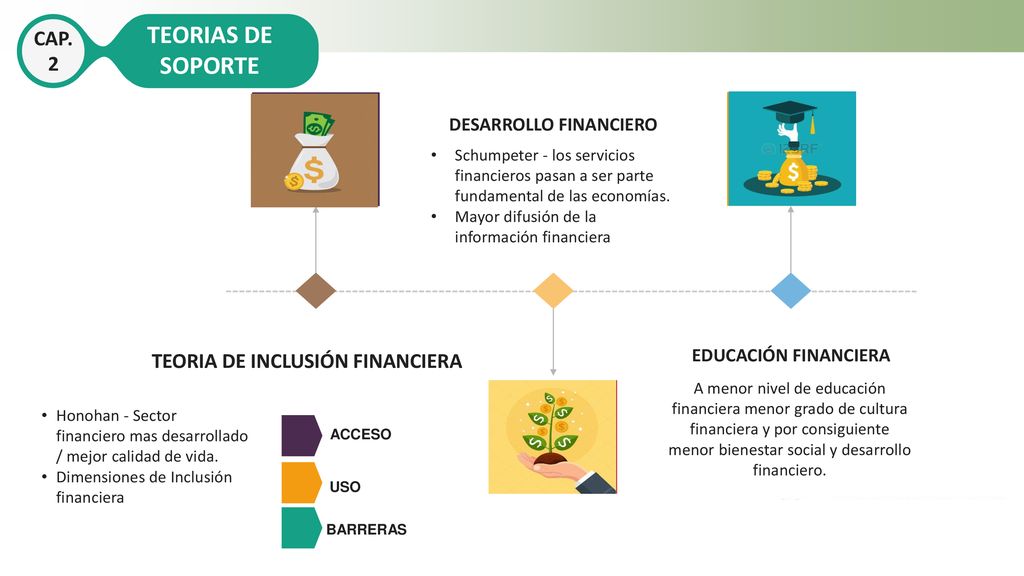 CAP. 2

TEORIAS DE SOPORTE

DESARROLLO FINANCIERO

• Schumpeter - los servicios financieros pasan a ser parte fundamental de las economías.
• Mayor difusión de la información financiera

TEORIA DE INCLUSIÓN FINANCIERA

• Honohan - Sector financiero mas desarrollado / mejor calidad de vida.
• Dimensiones de Inclusión financiera

ACCESO

USO

BARRERAS

EDUCACIÓN FINANCIERA

A menor nivel de educación financiera menor grado de cultura financiera y por consiguiente menor bienestar social y desarrollo financiero.